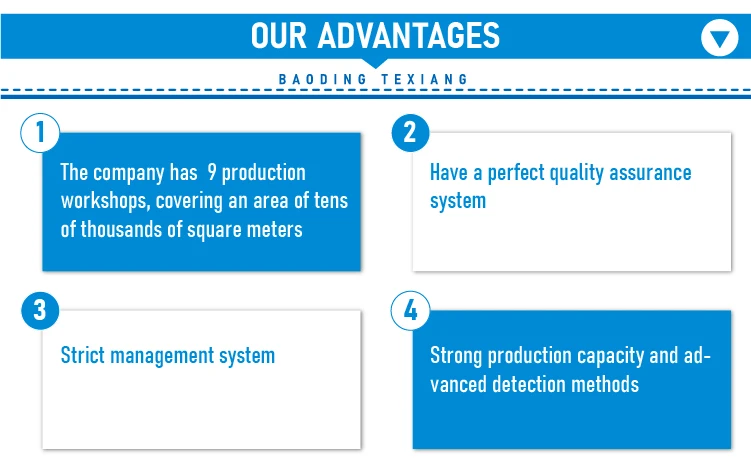 OUR ADVANTAGES

BAODING TEXIANG

1

The company has 9 production workshops, covering an area of tens of thousands of square meters

2

Have a perfect quality assurance system

3

Strict management system

4

Strong production capacity and advanced detection methods